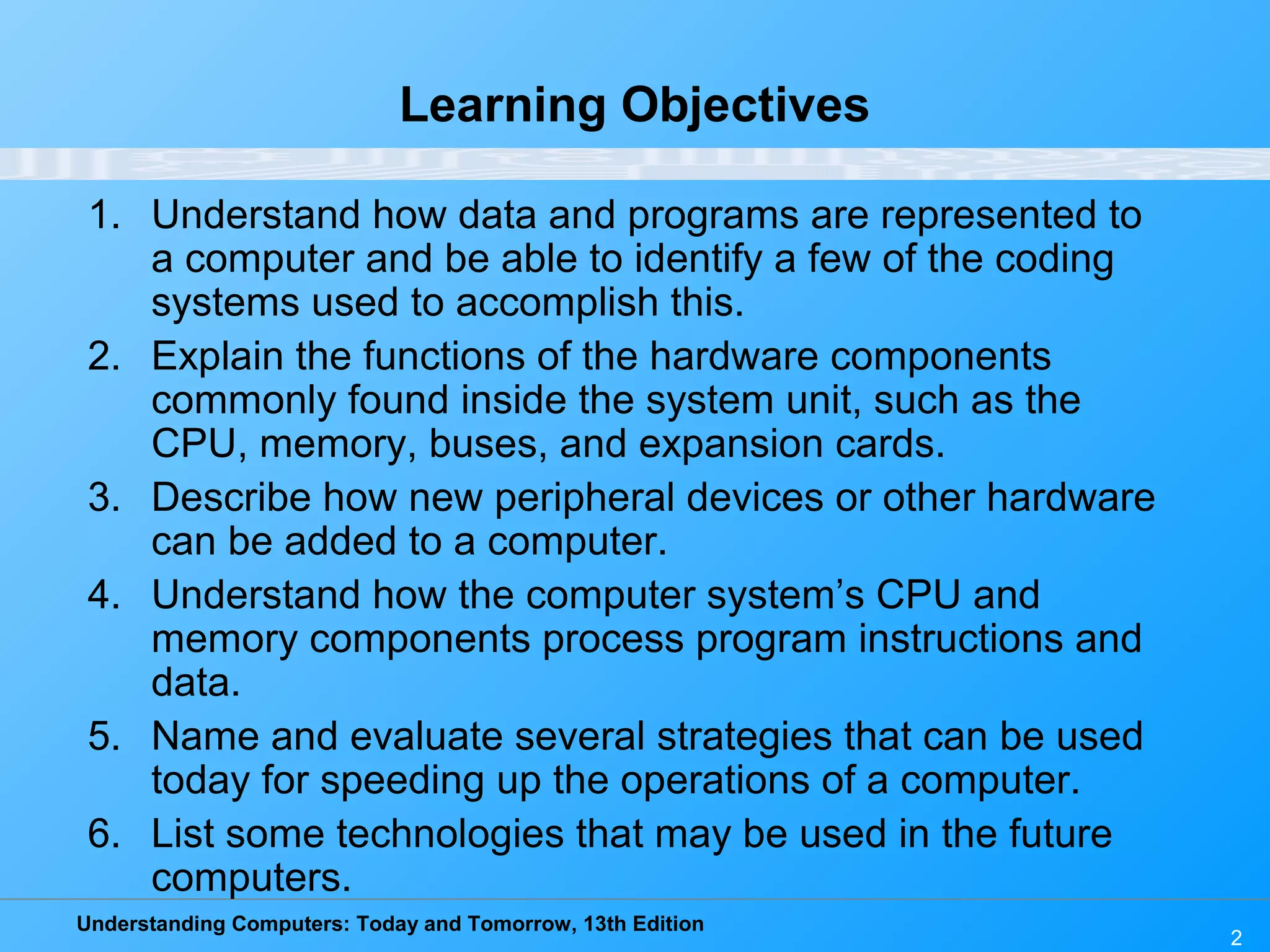 Learning Objectives

1. Understand how data and programs are represented to a computer and be able to identify a few of the coding systems used to accomplish this.
2. Explain the functions of the hardware components commonly found inside the system unit, such as the CPU, memory, buses, and expansion cards.
3. Describe how new peripheral devices or other hardware can be added to a computer.
4. Understand how the computer system’s CPU and memory components process program instructions and data.
5. Name and evaluate several strategies that can be used today for speeding up the operations of a computer.
6. List some technologies that may be used in the future computers.

Understanding Computers: Today and Tomorrow, 13th Edition

2